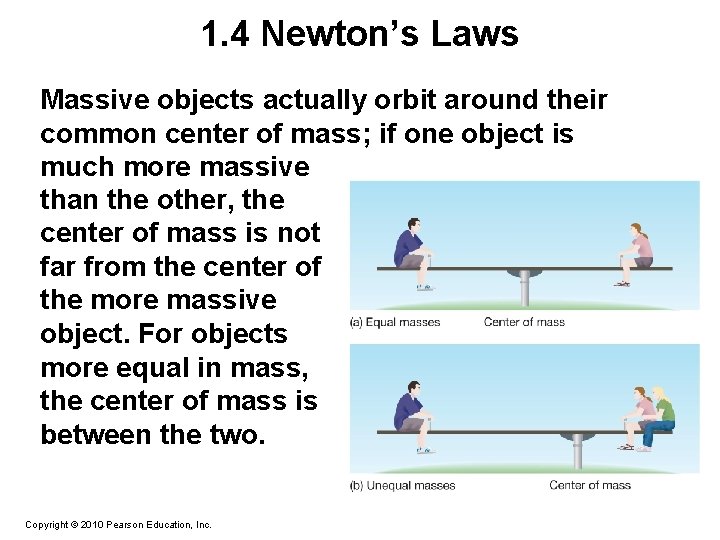 1.4 Newton's Laws

Massive objects actually orbit around their common center of mass; if one object is much more massive than the other, the center of mass is not far from the center of the more massive object. For objects more equal in mass, the center of mass is between the two.

(a) Equal masses

Center of mass

(b) Unequal masses

Center of mass

Copyright © 2010 Pearson Education, Inc.